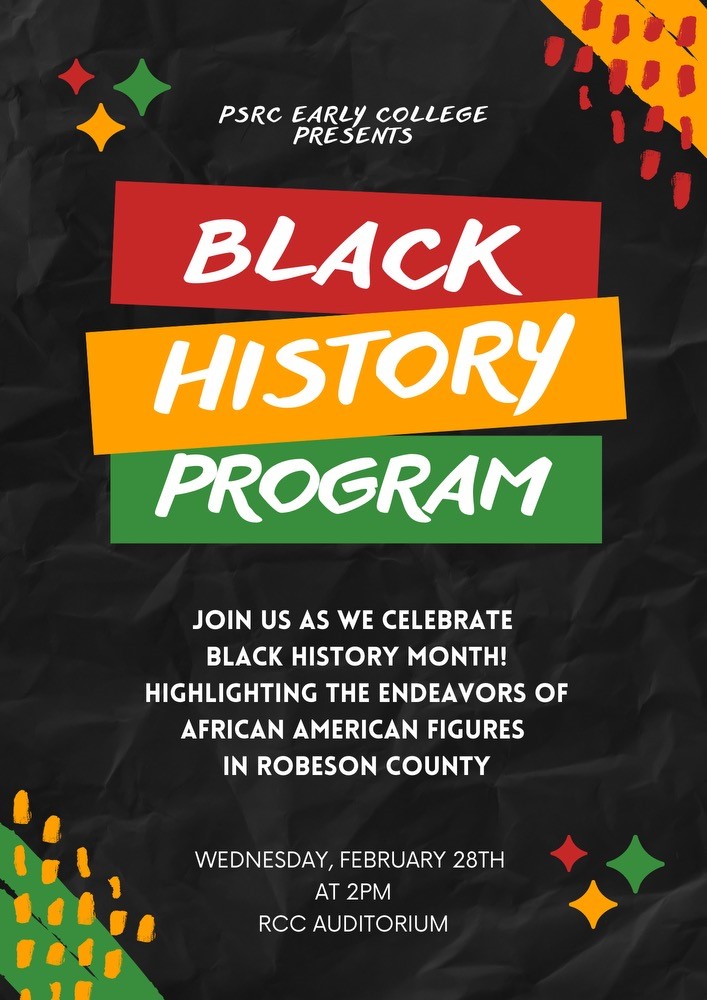 PSRC EARLY COLLEGE PRESENTS

BLACK HISTORY PROGRAM

JOIN US AS WE CELEBRATE BLACK HISTORY MONTH! HIGHLIGHTING THE ENDEAVORS OF AFRICAN AMERICAN FIGURES IN ROBESON COUNTY

WEDNESDAY, FEBRUARY 28TH AT 2PM RCC AUDITORIUM